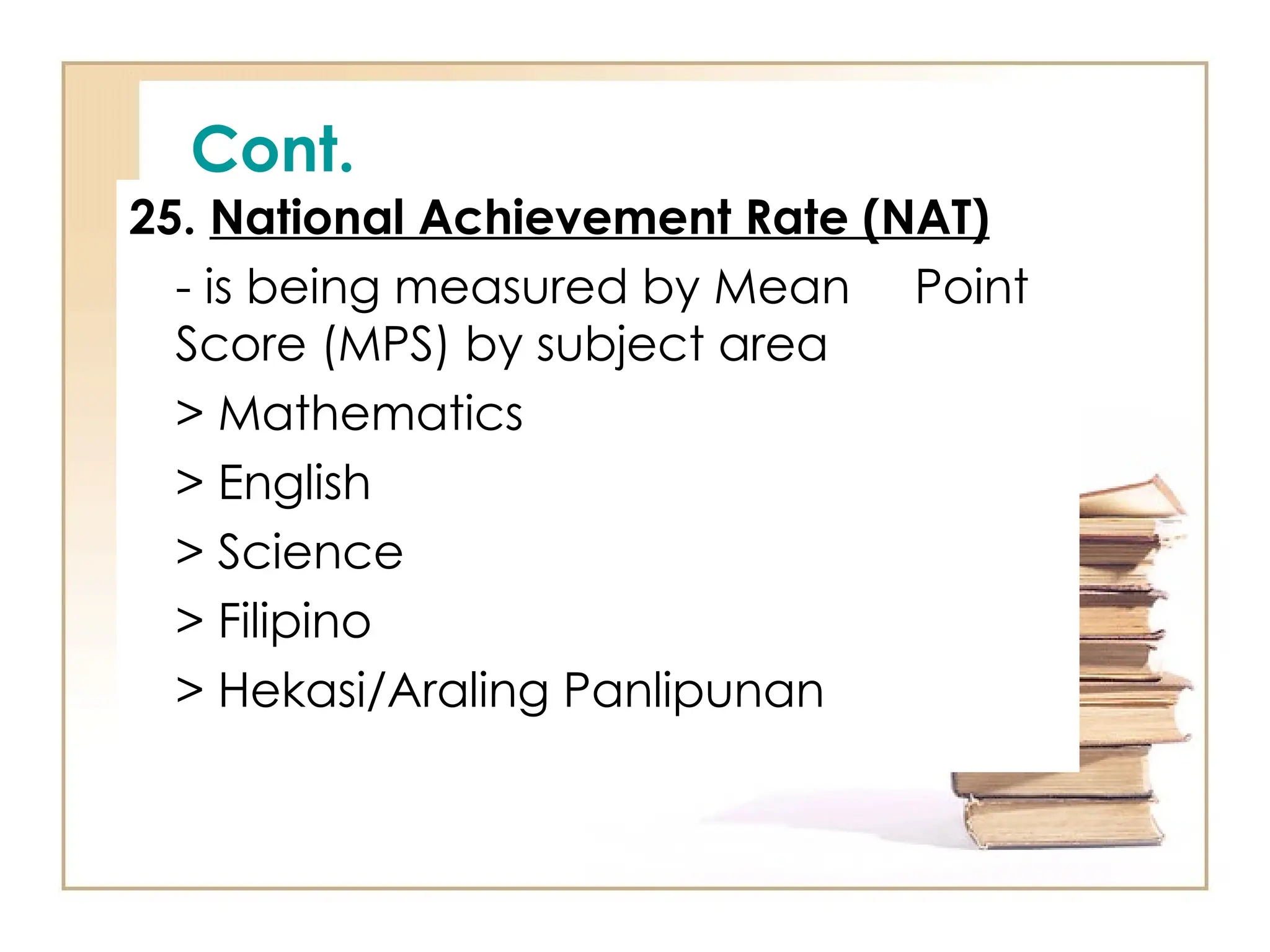 Cont.

25. National Achievement Rate (NAT)

- is being measured by Mean Point Score (MPS) by subject area

> Mathematics

> English

> Science

> Filipino

> Hekasi/Araling Panlipunan